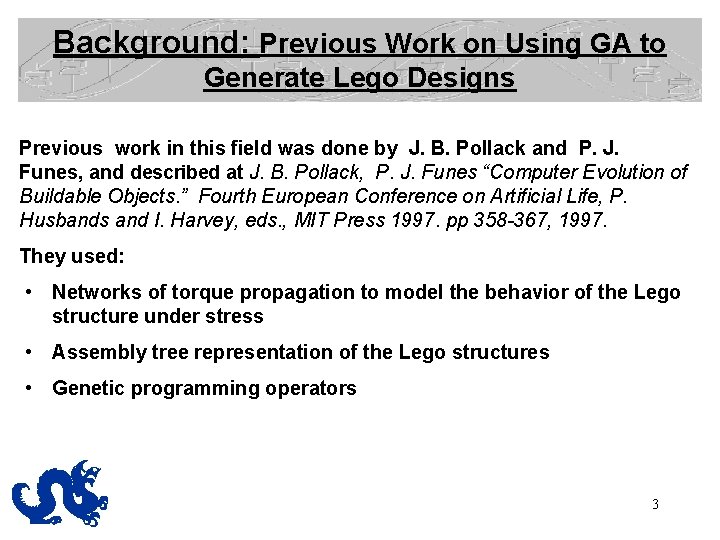 Background: Previous Work on Using GA to Generate Lego Designs

Previous work in this field was done by J. B. Pollack and P. J. Funes, and described at J. B. Pollack, P. J. Funes “Computer Evolution of Buildable Objects.” Fourth European Conference on Artificial Life, P. Husbands and I. Harvey, eds., MIT Press 1997. pp 358-367, 1997.

They used:

• Networks of torque propagation to model the behavior of the Lego structure under stress

• Assembly tree representation of the Lego structures

• Genetic programming operators

3